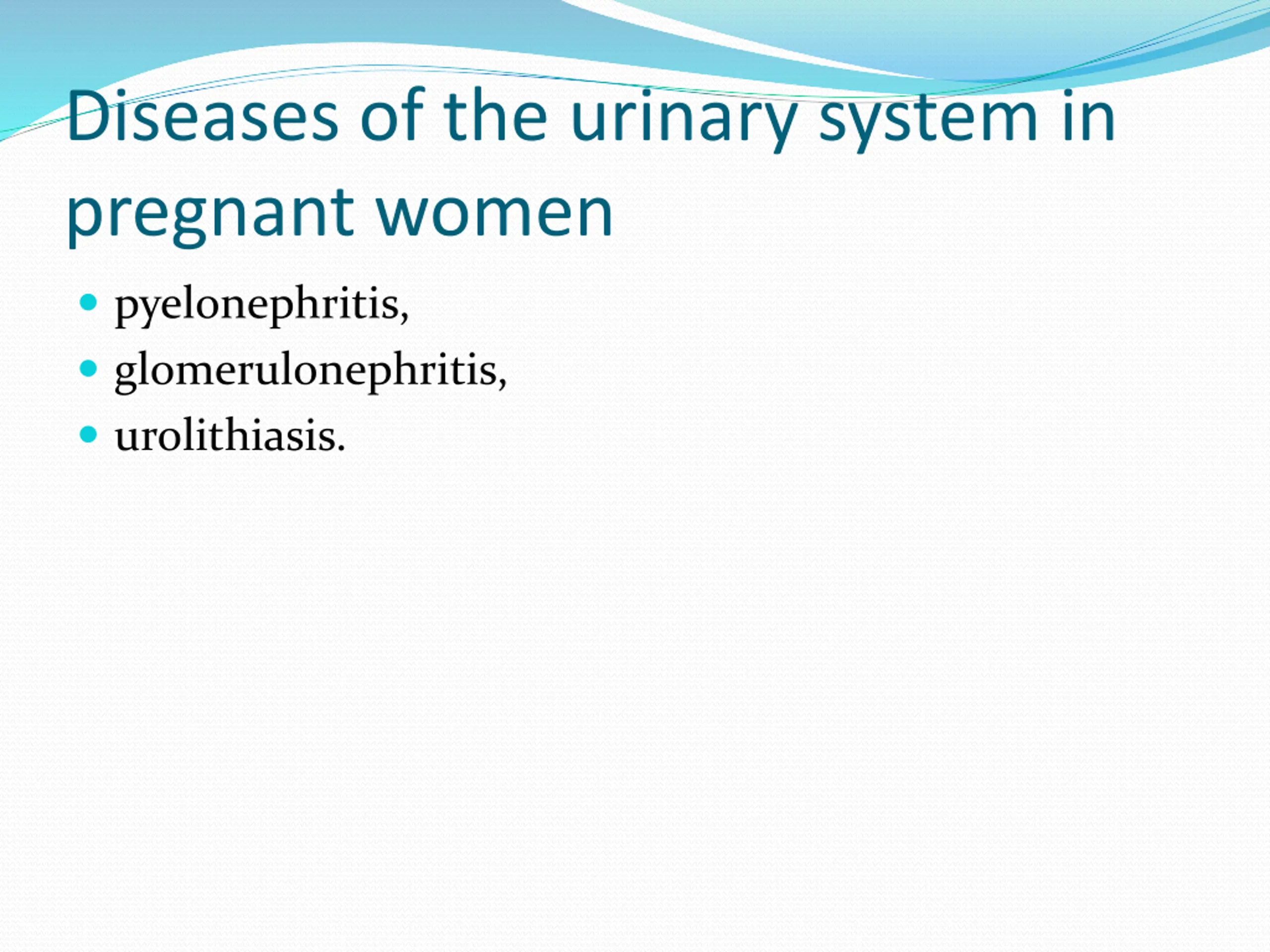 Diseases of the urinary system in pregnant women

- pyelonephritis,
- glomerulonephritis,
- urolithiasis.